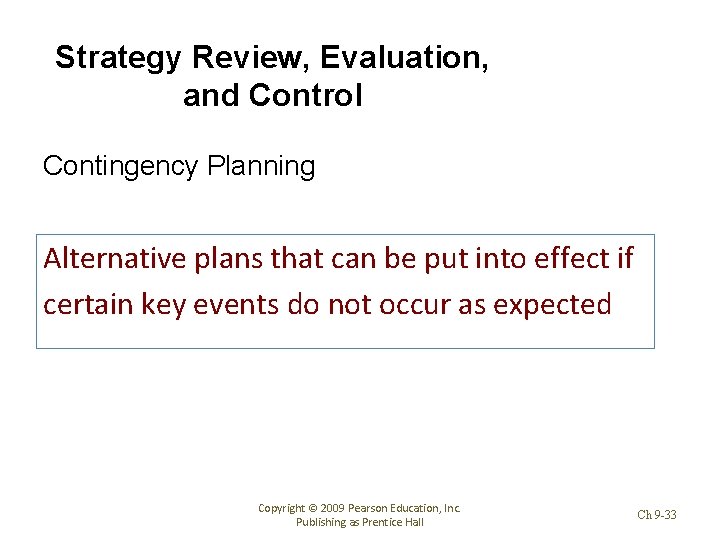 Strategy Review, Evaluation, and Control

Contingency Planning

Alternative plans that can be put into effect if certain key events do not occur as expected

Copyright © 2009 Pearson Education, Inc.
Publishing as Prentice Hall

Ch 9-33